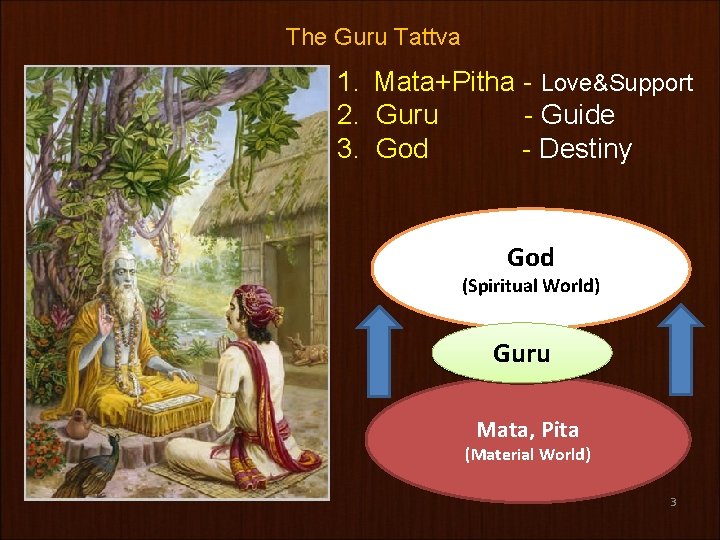 The Guru Tattva

1. Mata+Pitha - Love&Support
2. Guru - Guide
3. God - Destiny

God
(Spiritual World)

Guru

Mata, Pita
(Material World)

3